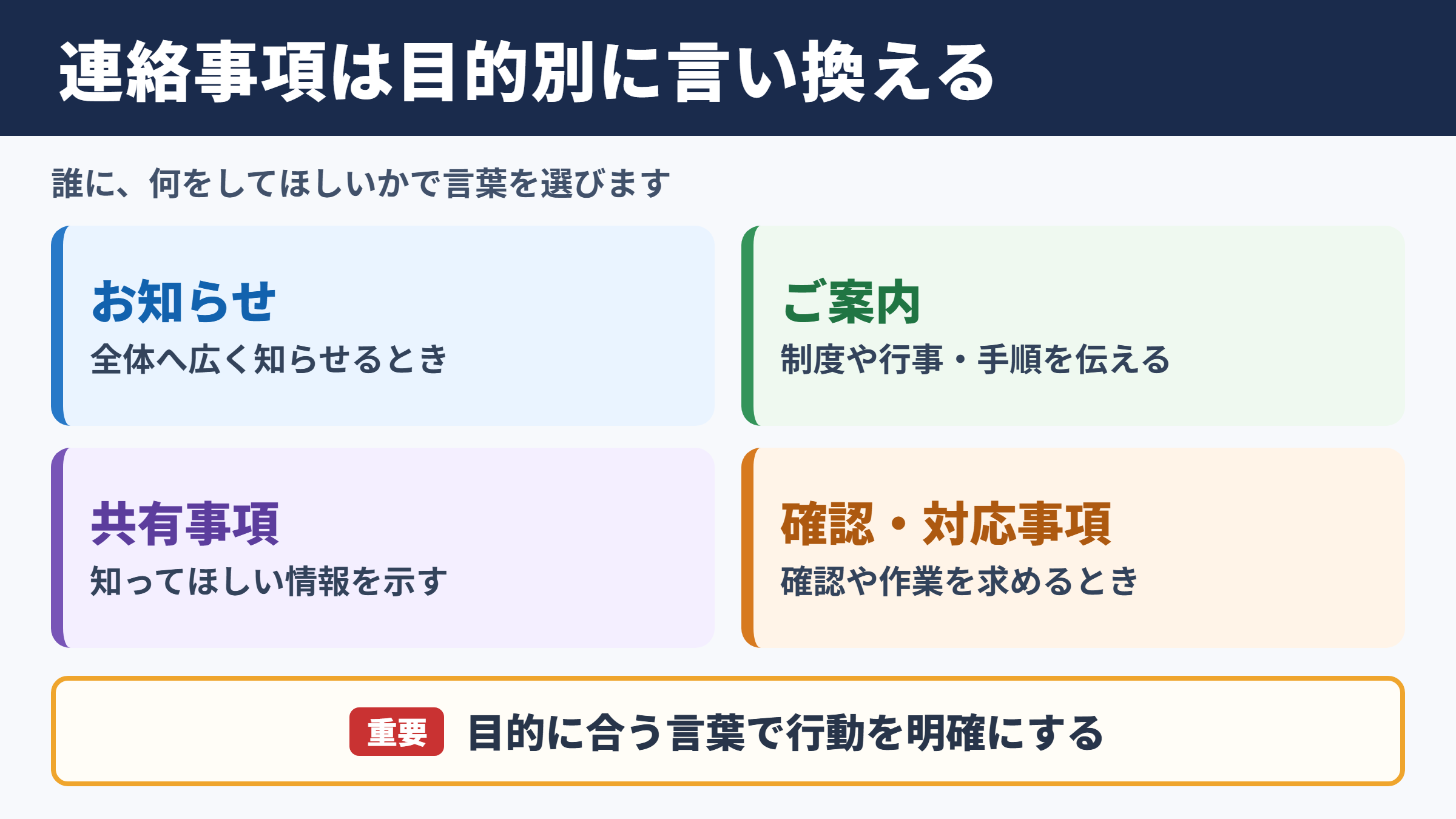 連絡事項は目的別に言い換える

誰に、何をしてほしいかで言葉を選びます

お知らせ
全体へ広く知らせるとき

ご案内
制度や行事・手順を伝える

共有事項
知ってほしい情報を示す

確認・対応事項
確認や作業を求めるとき

重要 目的に合う言葉で行動を明確にする